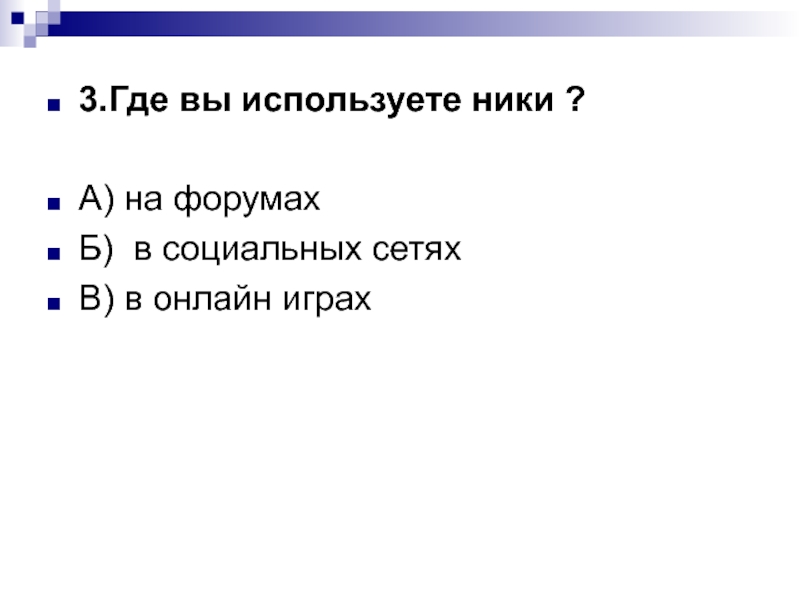 3.Где вы используете ники ?

А) на форумах
Б) в социальных сетях
В) в онлайн играх